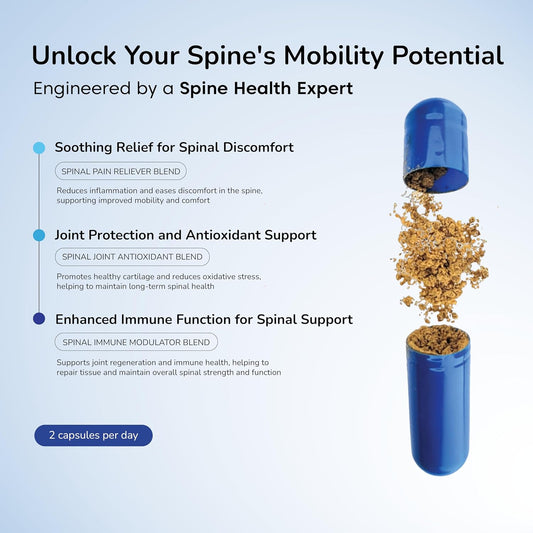 Unlock Your Spine's Mobility Potential

Engineered by a Spine Health Expert

Soothing Relief for Spinal Discomfort

SPINAL PAIN RELIEVER BLEND

Reduces inflammation and eases discomfort in the spine, supporting improved mobility and comfort

Joint Protection and Antioxidant Support

SPINAL JOINT ANTIOXIDANT BLEND

Promotes healthy cartilage and reduces oxidative stress, helping to maintain long-term spinal health

Enhanced Immune Function for Spinal Support

SPINAL IMMUNE MODULATOR BLEND

Supports joint regeneration and immune health, helping to repair tissue and maintain overall spinal strength and function

2 capsules per day